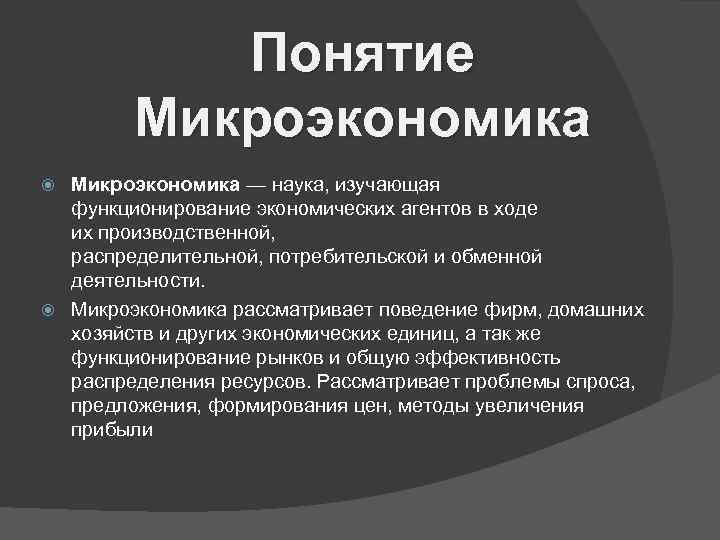 Понятие Микроэкономика

Микроэкономика — наука, изучающая функционирование экономических агентов в ходе их производственной, распределительной, потребительской и обменной деятельности.

Микроэкономика рассматривает поведение фирм, домашних хозяйств и других экономических единиц, а так же функционирование рынков и общую эффективность распределения ресурсов. Рассматривает проблемы спроса, предложения, формирования цен, методы увеличения прибыли